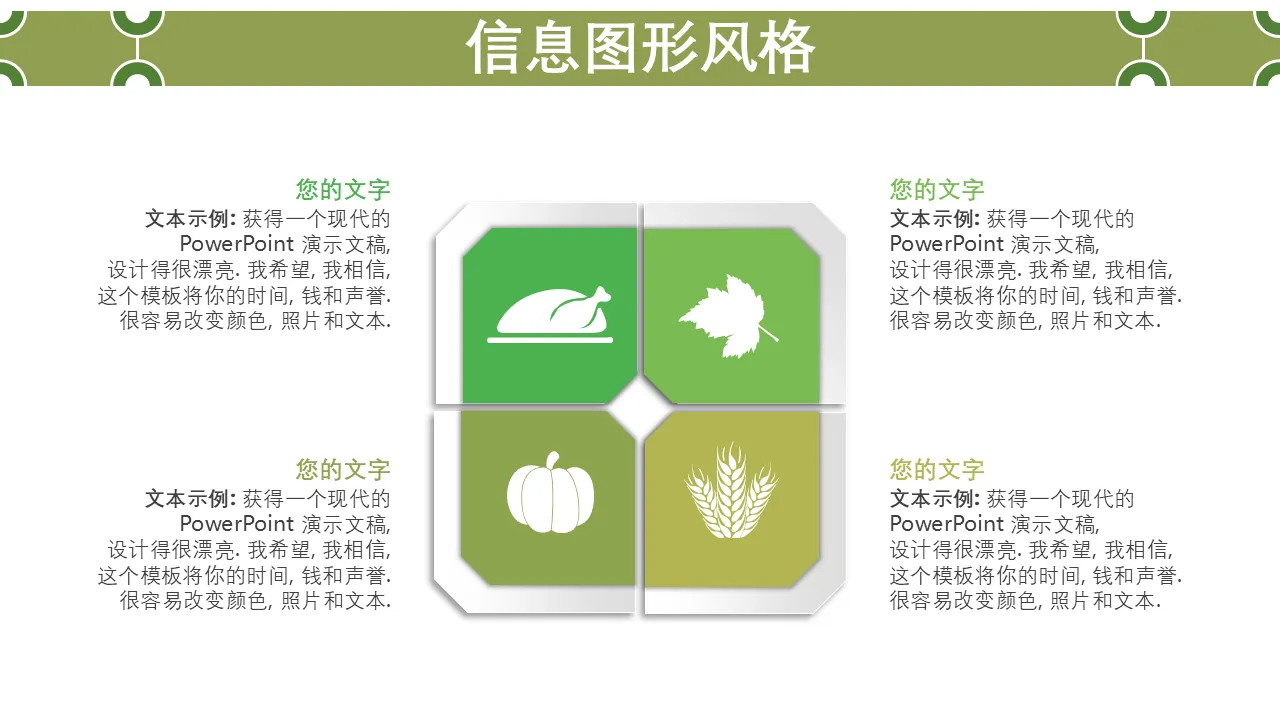 信息图形风格

您的文字
文本示例: 获得一个现代的 PowerPoint 演示文稿, 设计得很漂亮. 我希望, 我相信, 这个模板将你的时间, 钱和声誉. 很容易改变颜色, 照片和文本.

您的文字
文本示例: 获得一个现代的 PowerPoint 演示文稿, 设计得很漂亮. 我希望, 我相信, 这个模板将你的时间, 钱和声誉. 很容易改变颜色, 照片和文本.

您的文字
文本示例: 获得一个现代的 PowerPoint 演示文稿, 设计得很漂亮. 我希望, 我相信, 这个模板将你的时间, 钱和声誉. 很容易改变颜色, 照片和文本.

您的文字
文本示例: 获得一个现代的 PowerPoint 演示文稿, 设计得很漂亮. 我希望, 我相信, 这个模板将你的时间, 钱和声誉. 很容易改变颜色, 照片和文本.